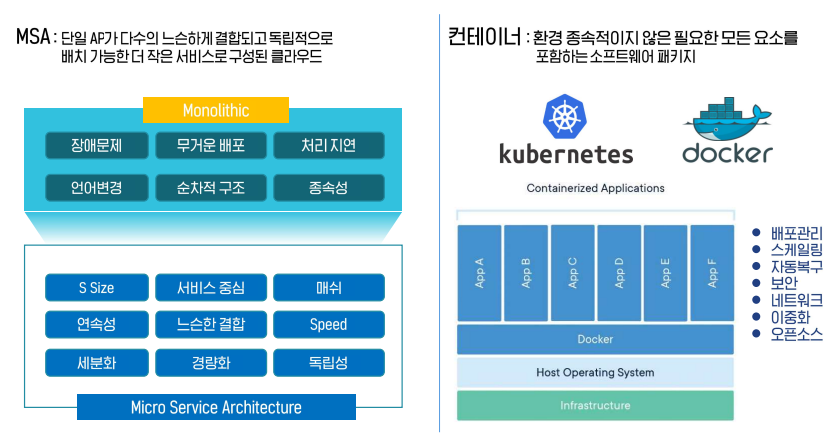 MSA : 단일 AP가 다수의 느슨하게 결합되고 독립적으로 배치 가능한 더 작은 서비스로 구성된 클라우드

Monolithic

장애문제
무거운 배포
처리 지연
언어변경
순차적 구조
종속성

S Size
서비스 중심
매쉬
연속성
느슨한 결합
Speed
세분화
경량화
독립성

Micro Service Architecture

컨테이너 : 환경 종속적이지 않은 필요한 모든 요소를 포함하는 소프트웨어 패키지

kubernetes

docker

Containerized Applications

App A
App B
App C
App D
App E
App F

Docker

Host Operating System

Infrastructure

배포관리
스케일링
자동복구
보안
네트워크
이중화
오픈소스